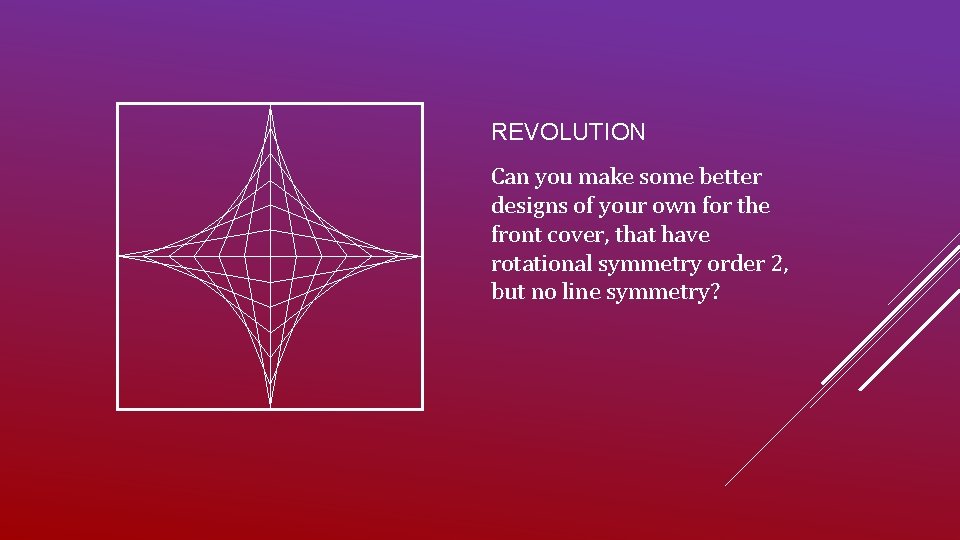 REVOLUTION

Can you make some better designs of your own for the front cover, that have rotational symmetry order 2, but no line symmetry?